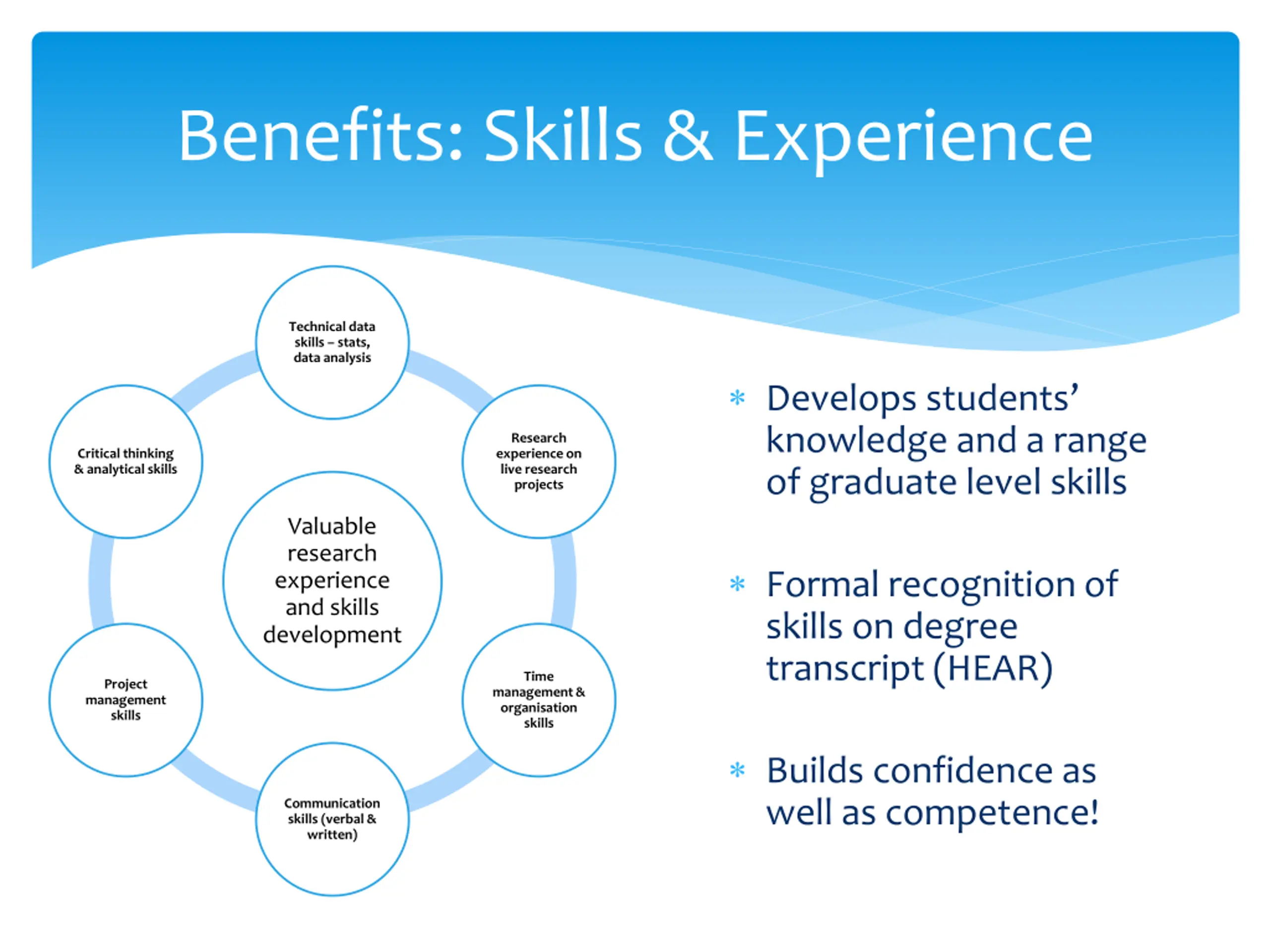 Benefits: Skills & Experience

Valuable research experience and skills development

Technical data skills – stats, data analysis

Research experience on live research projects

Time management & organisation skills

Communication skills (verbal & written)

Project management skills

Critical thinking & analytical skills

* Develops students' knowledge and a range of graduate level skills

* Formal recognition of skills on degree transcript (HEAR)

* Builds confidence as well as competence!